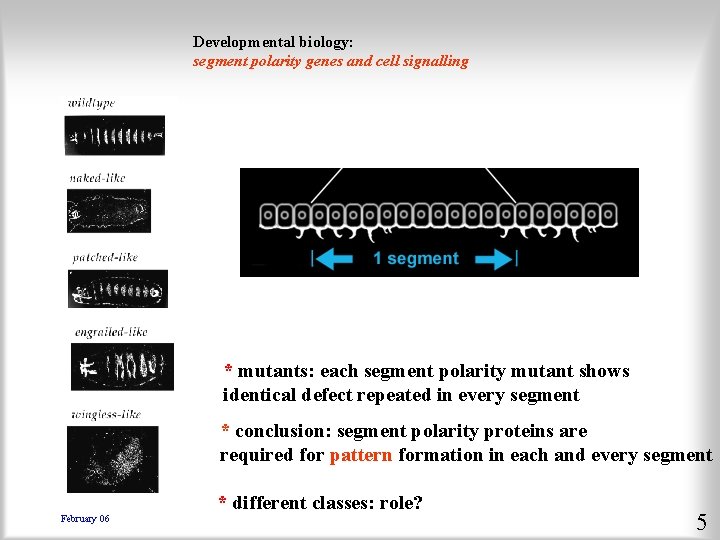 Developmental biology:
segment polarity genes and cell signalling

wildtype

naked-like

patched-like

engrailed-like

wingless-like

1 segment

* mutants: each segment polarity mutant shows identical defect repeated in every segment

* conclusion: segment polarity proteins are required for pattern formation in each and every segment

* different classes: role?

February 06

5